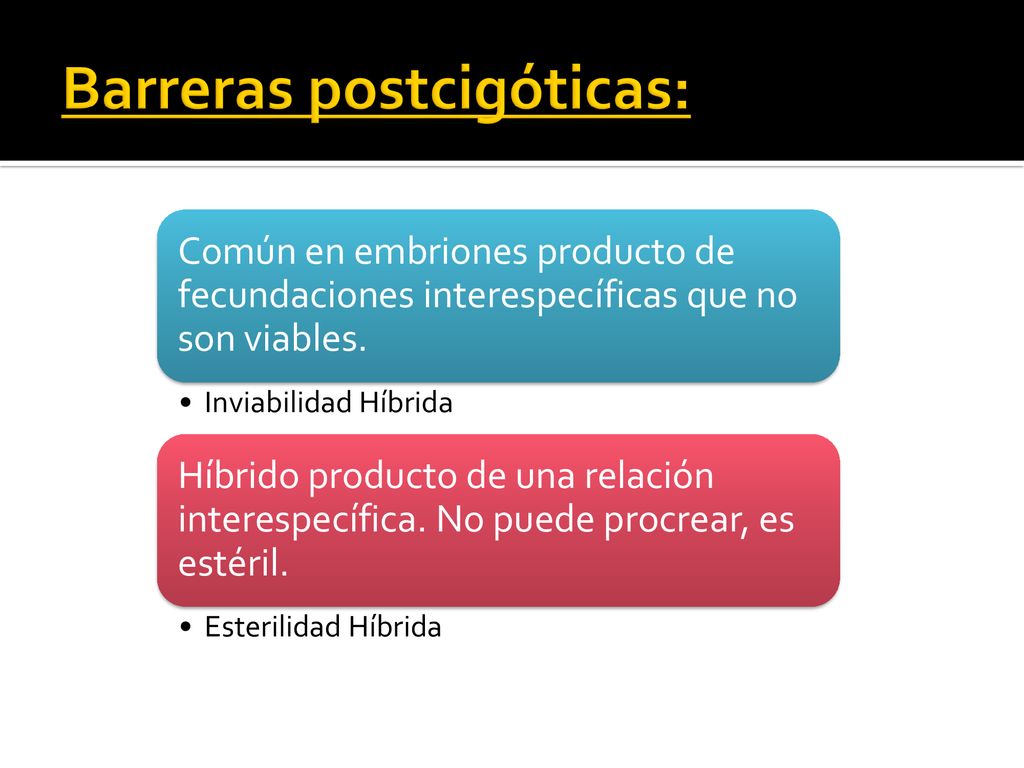 Barreras postcigóticas:

Común en embriones producto de fecundaciones interespecíficas que no son viables.

• Inviabilidad Híbrida

Híbrido producto de una relación interespecífica. No puede procrear, es estéril.

• Esterilidad Híbrida